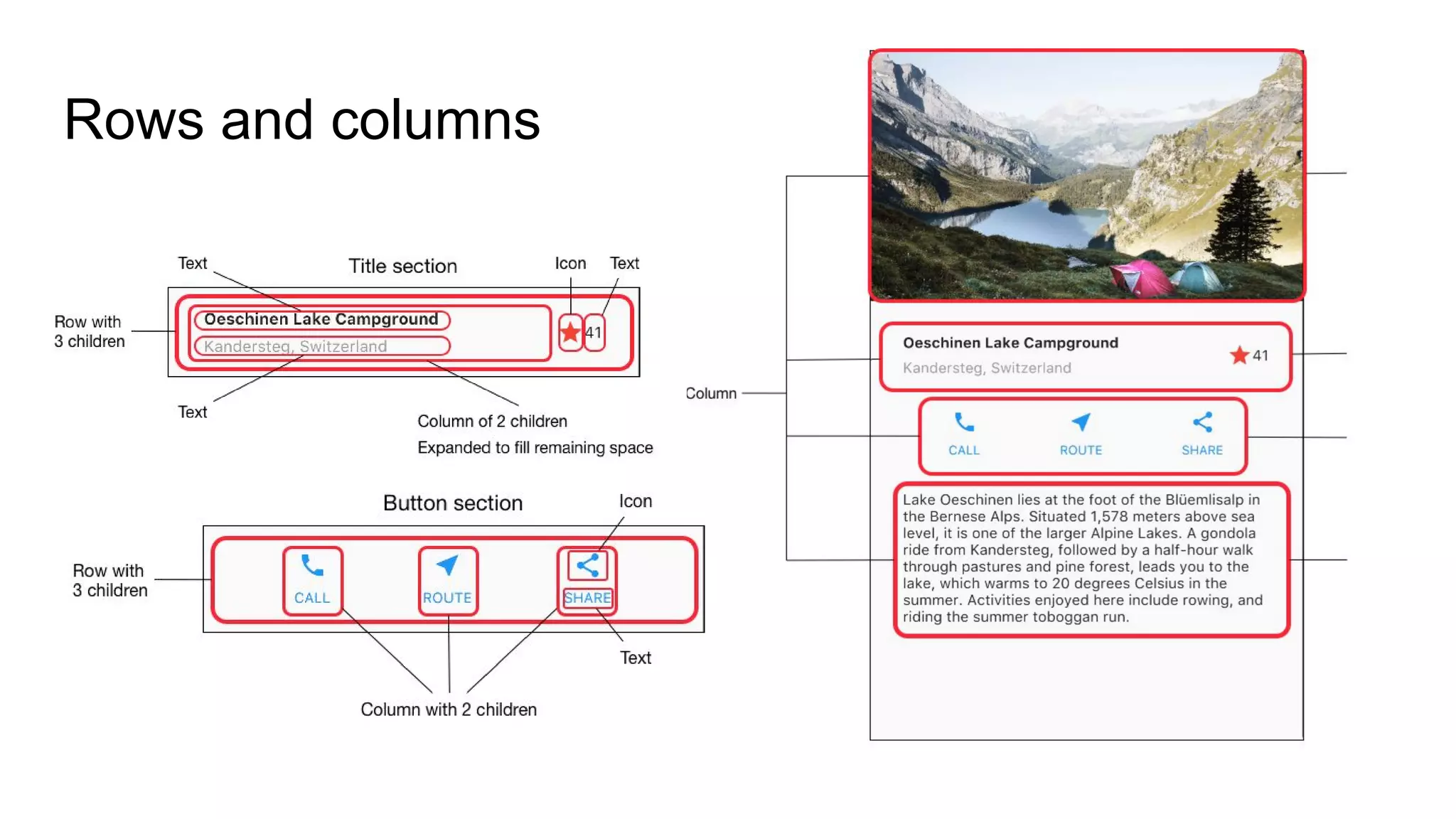 Rows and columns

Text

Title section

Icon

Text

Row with 3 children

Oeschinen Lake Campground

Kandersteg, Switzerland

41

Text

Column of 2 children

Expanded to fill remaining space

Button section

Icon

Row with 3 children

CALL

ROUTE

SHARE

Text

Column with 2 children

Column

Oeschinen Lake Campground

Kandersteg, Switzerland

41

CALL

ROUTE

SHARE

Lake Oeschinen lies at the foot of the Blüemlisalp in the Bernese Alps. Situated 1,578 meters above sea level, it is one of the larger Alpine Lakes. A gondola ride from Kandersteg, followed by a half-hour walk through pastures and pine forest, leads you to the lake, which warms to 20 degrees Celsius in the summer. Activities enjoyed here include rowing, and riding the summer toboggan run.